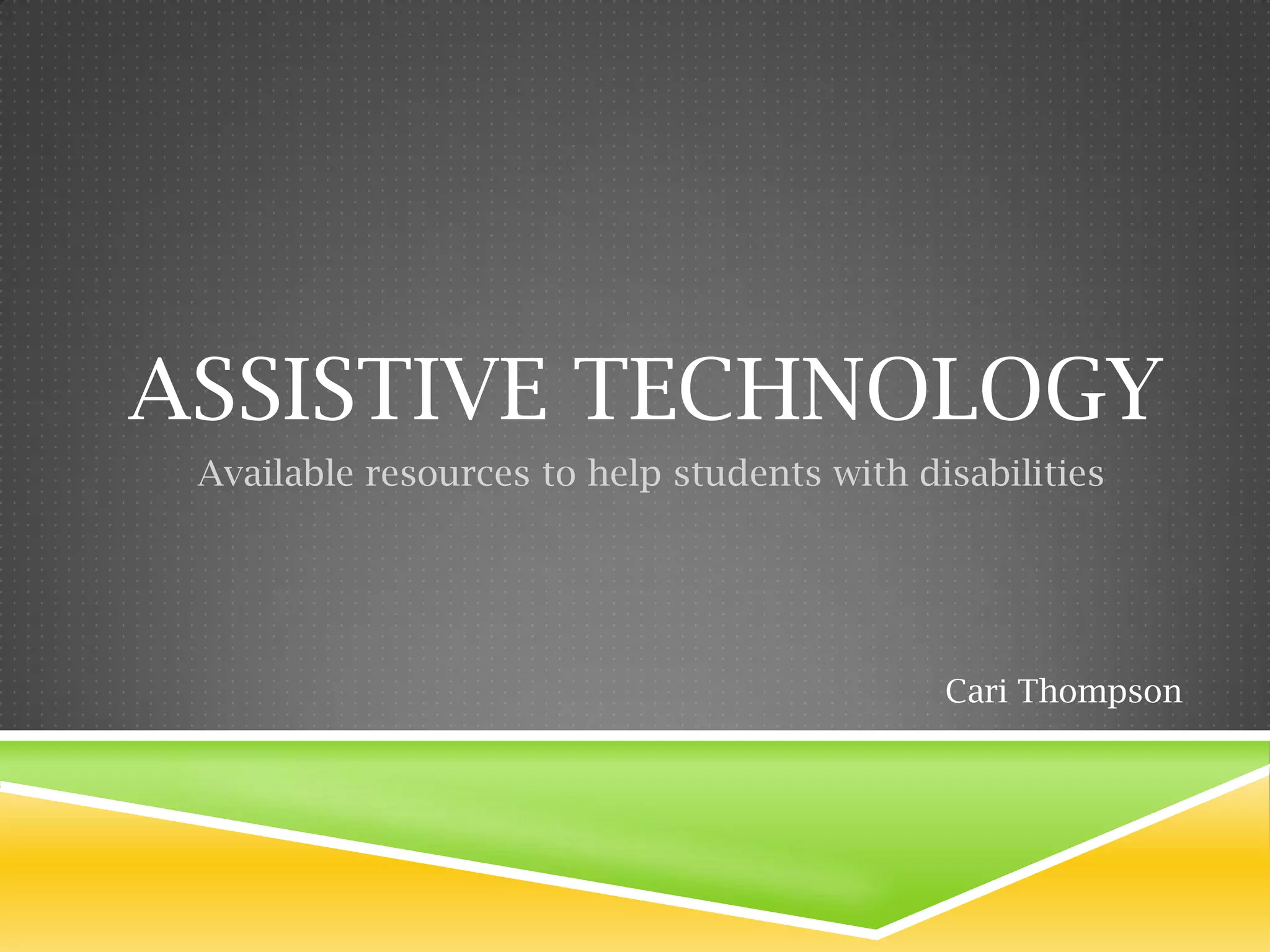 ASSISTIVE TECHNOLOGY

Available resources to help students with disabilities

Cari Thompson